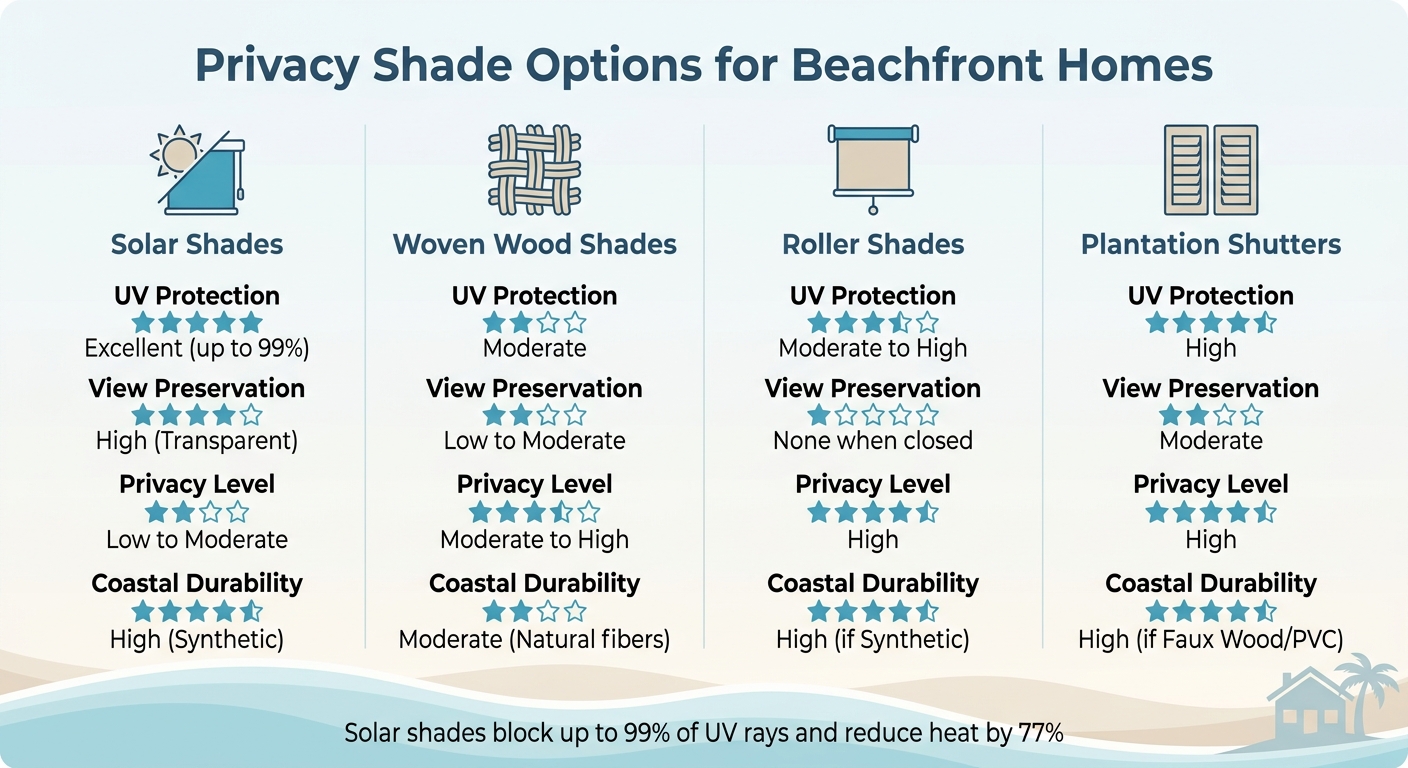 Privacy Shade Options for Beachfront Homes

Solar Shades

UV Protection
Excellent (up to 99%)

View Preservation
High (Transparent)

Privacy Level
Low to Moderate

Coastal Durability
High (Synthetic)

Woven Wood Shades

UV Protection
Moderate

View Preservation
Low to Moderate

Privacy Level
Moderate to High

Coastal Durability
Moderate (Natural fibers)

Roller Shades

UV Protection
Moderate to High

View Preservation
None when closed

Privacy Level
High

Coastal Durability
High (if Synthetic)

Plantation Shutters

UV Protection
High

View Preservation
Moderate

Privacy Level
High

Coastal Durability
High (if Faux Wood/PVC)

Solar shades block up to 99% of UV rays and reduce heat by 77%